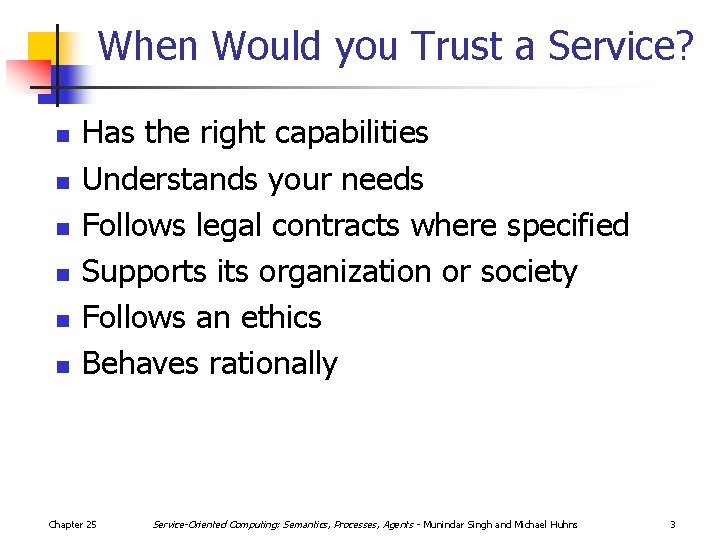 When Would you Trust a Service?

- Has the right capabilities
- Understands your needs
- Follows legal contracts where specified
- Supports its organization or society
- Follows an ethics
- Behaves rationally

Chapter 25 Service-Oriented Computing: Semantics, Processes, Agents - Munindar Singh and Michael Huhns 3